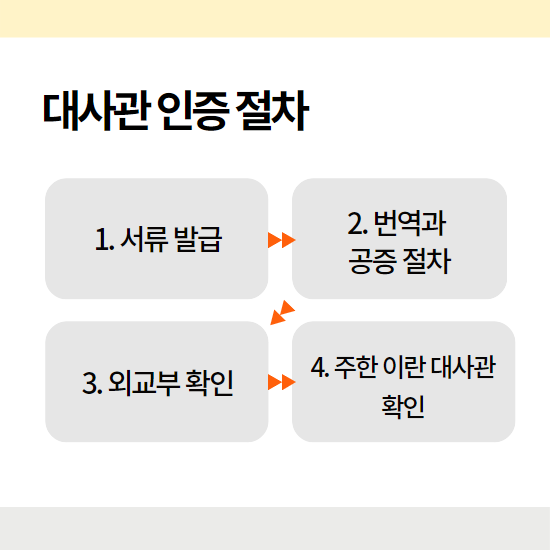 대사관 인증 절차

1. 서류 발급

2. 번역과 공증 절차

3. 외교부 확인

4. 주한 이란 대사관 확인